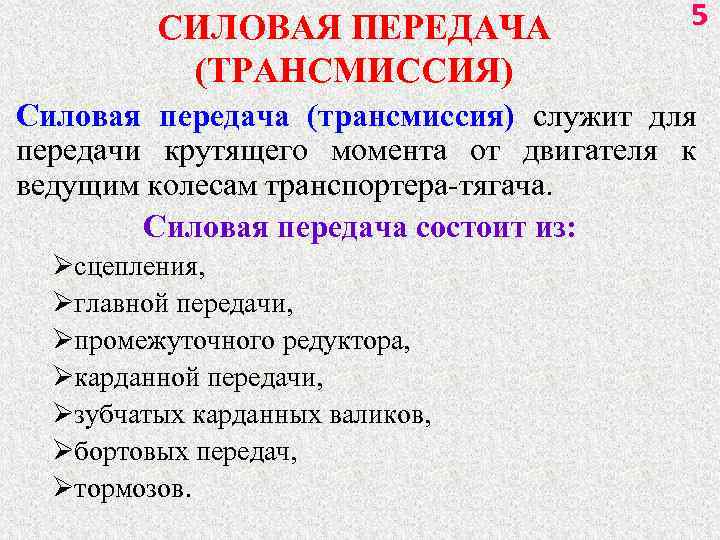 5

СИЛОВАЯ ПЕРЕДАЧА (ТРАНСМИССИЯ)

Силовая передача (трансмиссия) служит для передачи крутящего момента от двигателя к ведущим колесам транспортера-тягача.

Силовая передача состоит из:

➢сцепления,

➢главной передачи,

➢промежуточного редуктора,

➢карданной передачи,

➢зубчатых карданных валиков,

➢бортовых передач,

➢тормозов.